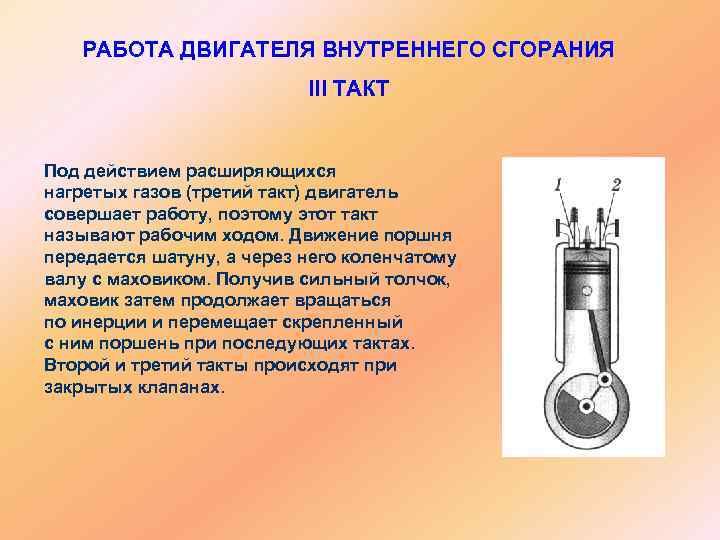 РАБОТА ДВИГАТЕЛЯ ВНУТРЕННЕГО СГОРАНИЯ

III ТАКТ

Под действием расширяющихся нагретых газов (третий такт) двигатель совершает работу, поэтому этот такт называют рабочим ходом. Движение поршня передается шатуну, а через него коленчатому валу с маховиком. Получив сильный толчок, маховик затем продолжает вращаться по инерции и перемещает скрепленный с ним поршень при последующих тактах. Второй и третий такты происходят при закрытых клапанах.

1

2